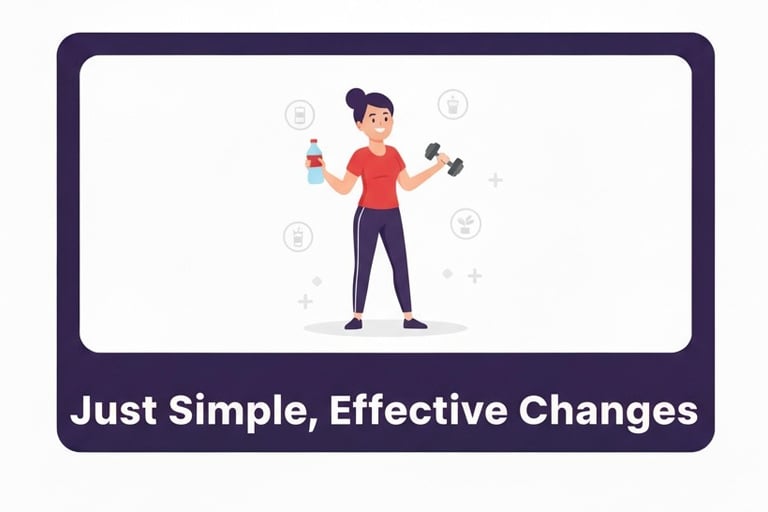 Just Simple, Effective Changes